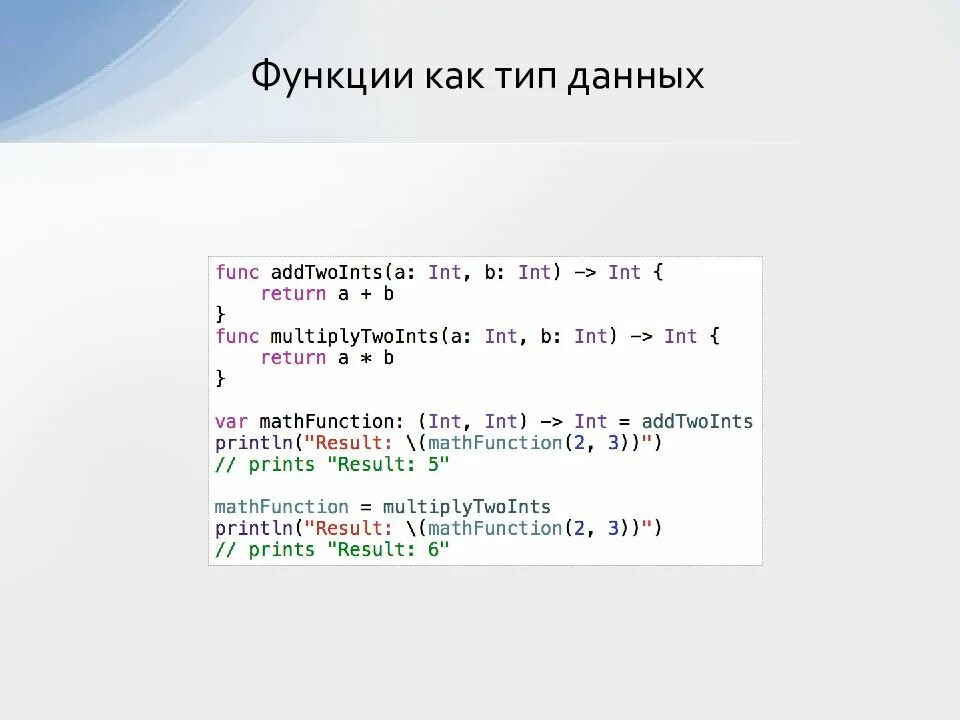 Функции как тип данных

func addTwoInts(a: Int, b: Int) -> Int {
    return a + b
}
func multiplyTwoInts(a: Int, b: Int) -> Int {
    return a * b
}

var mathFunction: (Int, Int) -> Int = addTwoInts
println("Result: \(mathFunction(2, 3))")
// prints "Result: 5"

mathFunction = multiplyTwoInts
println("Result: \(mathFunction(2, 3))")
// prints "Result: 6"